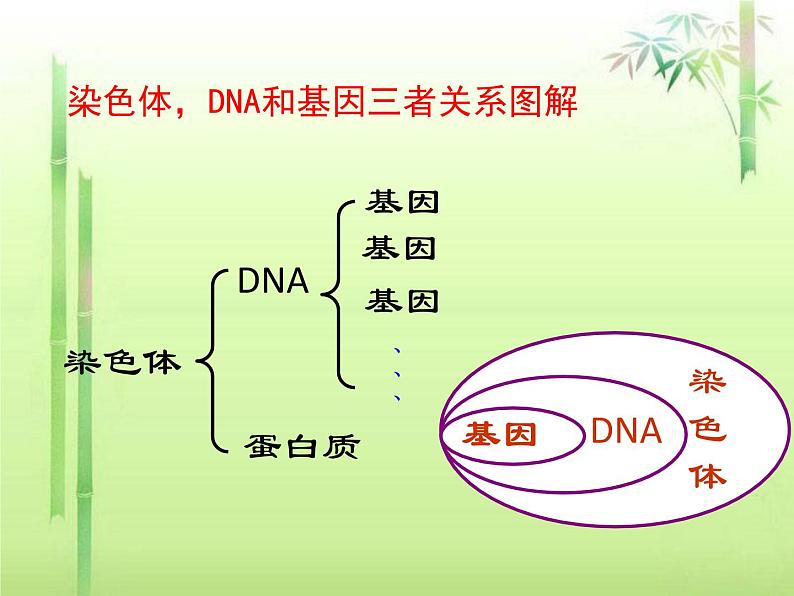 染色体，DNA和基因三者关系图解

染色体
DNA
基因
基因
基因
、
、
、
蛋白质

基因
DNA
染色体